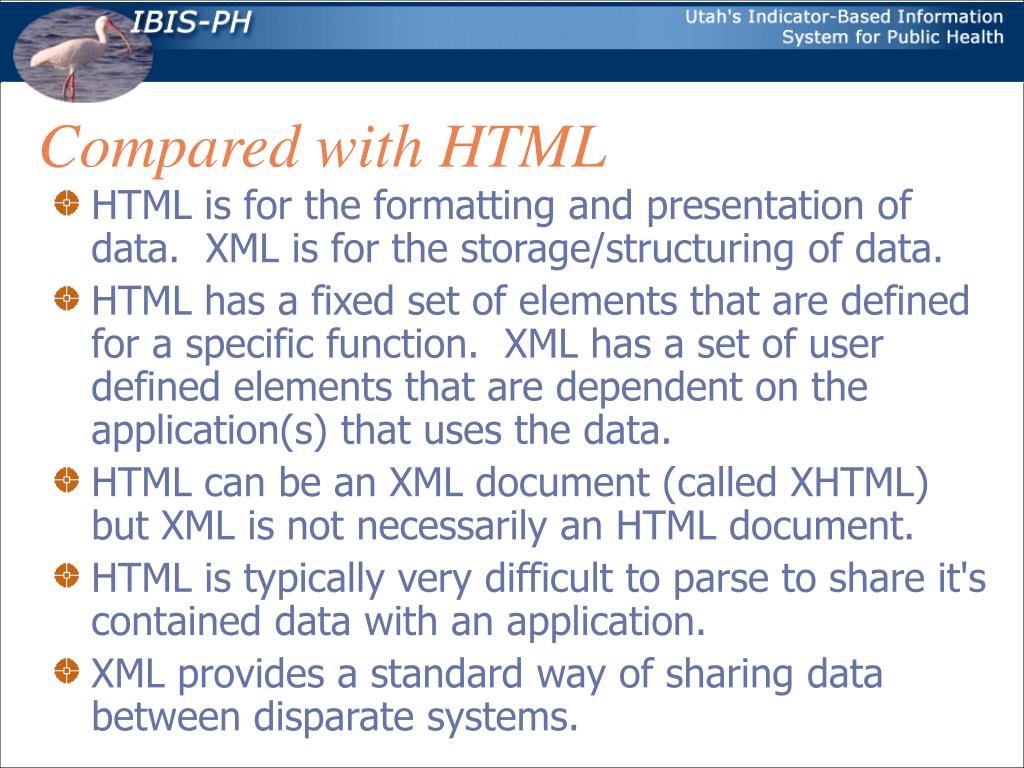 IBIS-PH

Utah's Indicator-Based Information System for Public Health

Compared with HTML

HTML is for the formatting and presentation of data.  XML is for the storage/structuring of data.

HTML has a fixed set of elements that are defined for a specific function.  XML has a set of user defined elements that are dependent on the application(s) that uses the data.

HTML can be an XML document (called XHTML) but XML is not necessarily an HTML document.

HTML is typically very difficult to parse to share it's contained data with an application.

XML provides a standard way of sharing data between disparate systems.